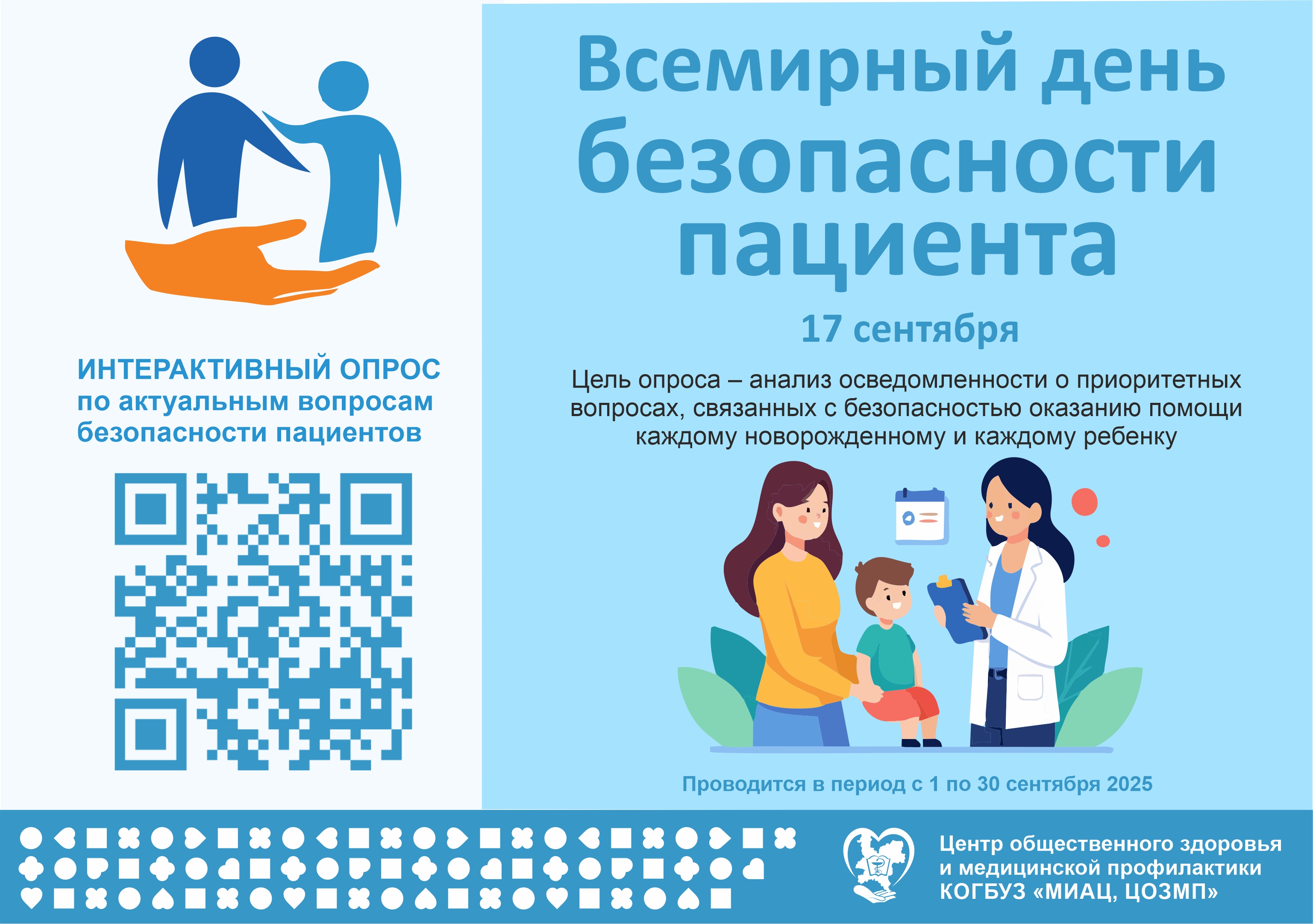 ИНТЕРАКТИВНЫЙ ОПРОС
по актуальным вопросам безопасности пациентов

Всемирный день безопасности пациента

17 сентября

Цель опроса – анализ осведомленности о приоритетных вопросах, связанных с безопасностью оказанию помощи каждому новорожденному и каждому ребенку

Проводится в период с 1 по 30 сентября 2025

Центр общественного здоровья и медицинской профилактики
КОГБУЗ «МИАЦ, ЦОЗМП»